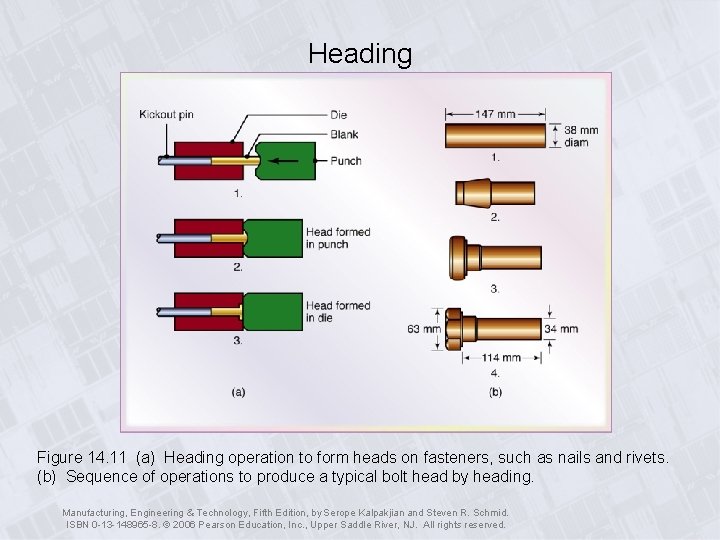 Heading

Kickout pin

Die

Blank

Punch

1.

Head formed in punch

2.

Head formed in die

3.

(a)

147 mm

38 mm diam

1.

2.

3.

63 mm

34 mm

114 mm

4.

(b)

Figure 14.11 (a) Heading operation to form heads on fasteners, such as nails and rivets. (b) Sequence of operations to produce a typical bolt head by heading.

Manufacturing, Engineering & Technology, Fifth Edition, by Serope Kalpakjian and Steven R. Schmid. ISBN 0-13-148965-8. © 2006 Pearson Education, Inc., Upper Saddle River, NJ. All rights reserved.